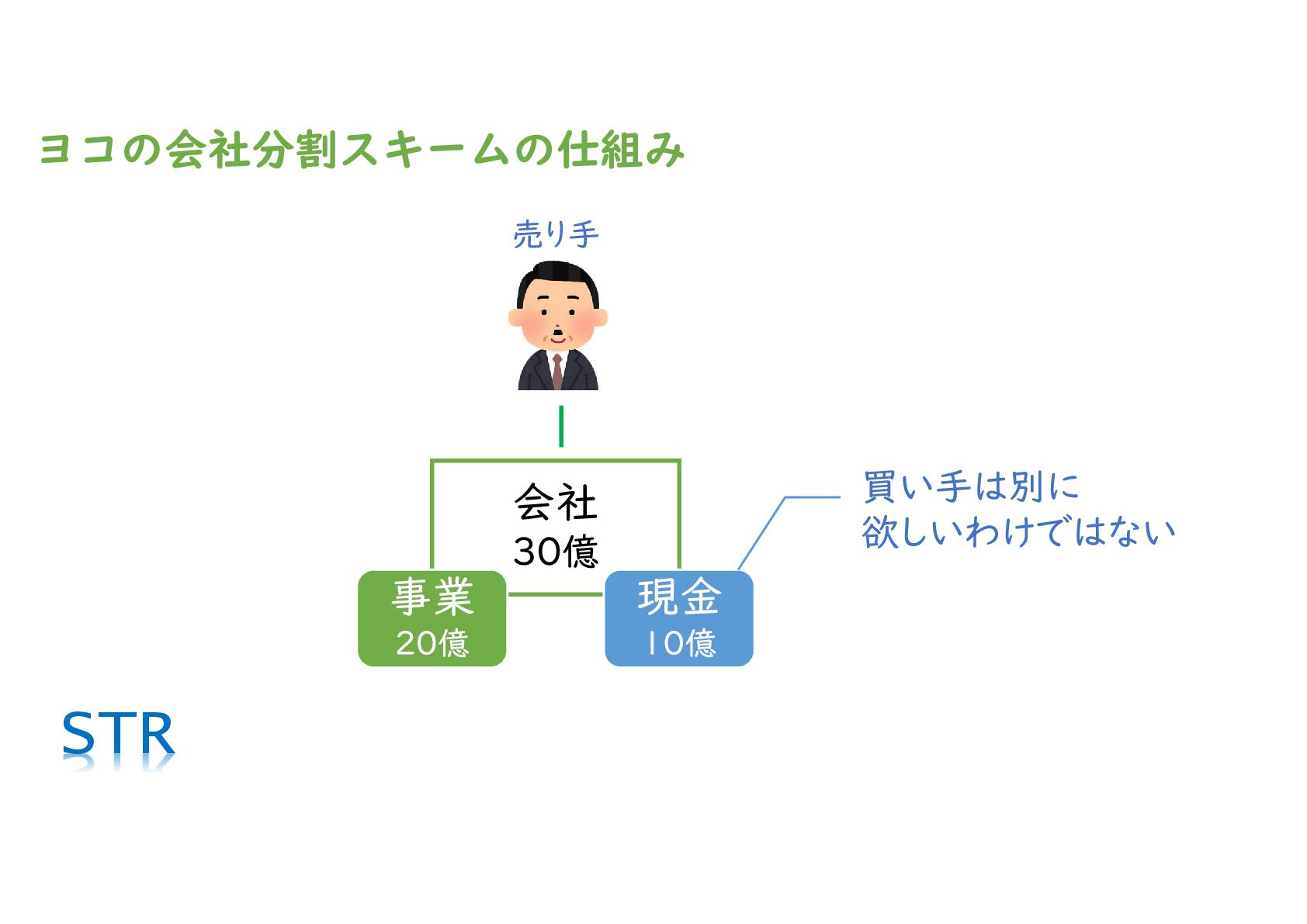 ヨコの会社分割スキームの仕組み

売り手

会社
30億

事業
20億

現金
10億

買い手は別に
欲しいわけではない

STR